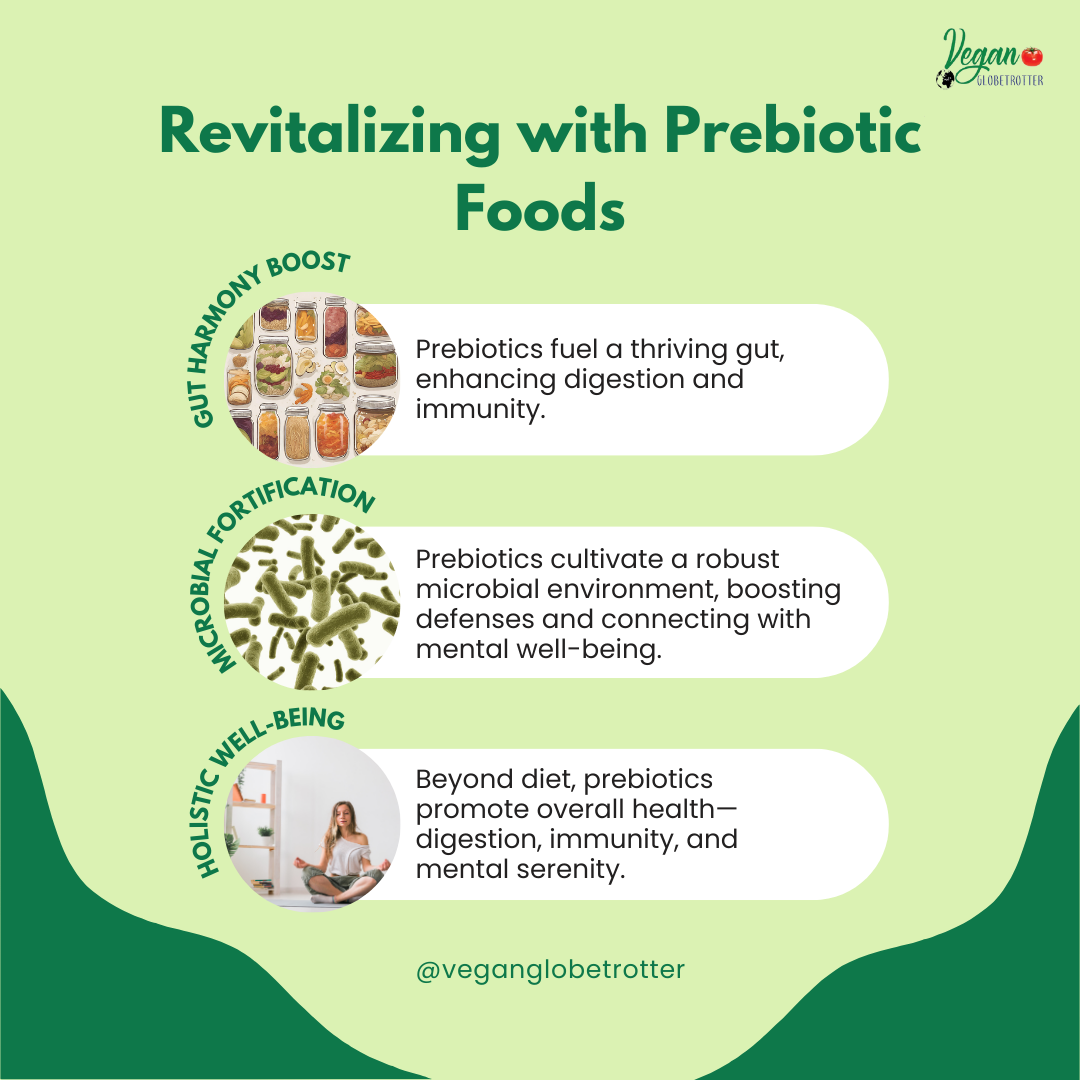 Vegan GLOBETROTTER

Revitalizing with Prebiotic Foods

GUT HARMONY BOOST

Prebiotics fuel a thriving gut, enhancing digestion and immunity.

MICROBIAL FORTIFICATION

Prebiotics cultivate a robust microbial environment, boosting defenses and connecting with mental well-being.

HOLISTIC WELL-BEING

Beyond diet, prebiotics promote overall health—digestion, immunity, and mental serenity.

@veganglobetrotter